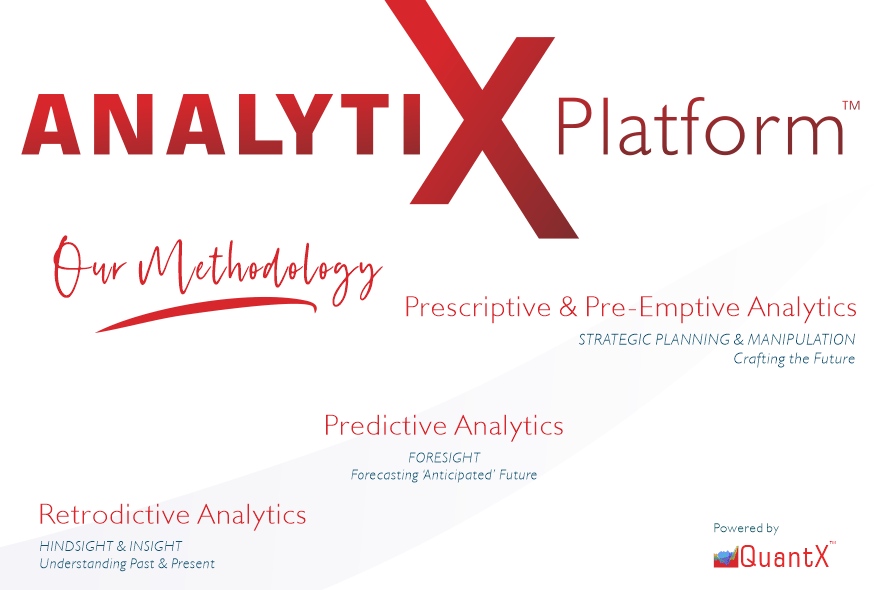 ANALYTIX Platform™

Our Methodology

Prescriptive & Pre-Emptive Analytics

STRATEGIC PLANNING & MANIPULATION
Crafting the Future

Predictive Analytics

FORESIGHT
Forecasting 'Anticipated' Future

Retrodictive Analytics

HINDSIGHT & INSIGHT
Understanding Past & Present

Powered by
QuantX™